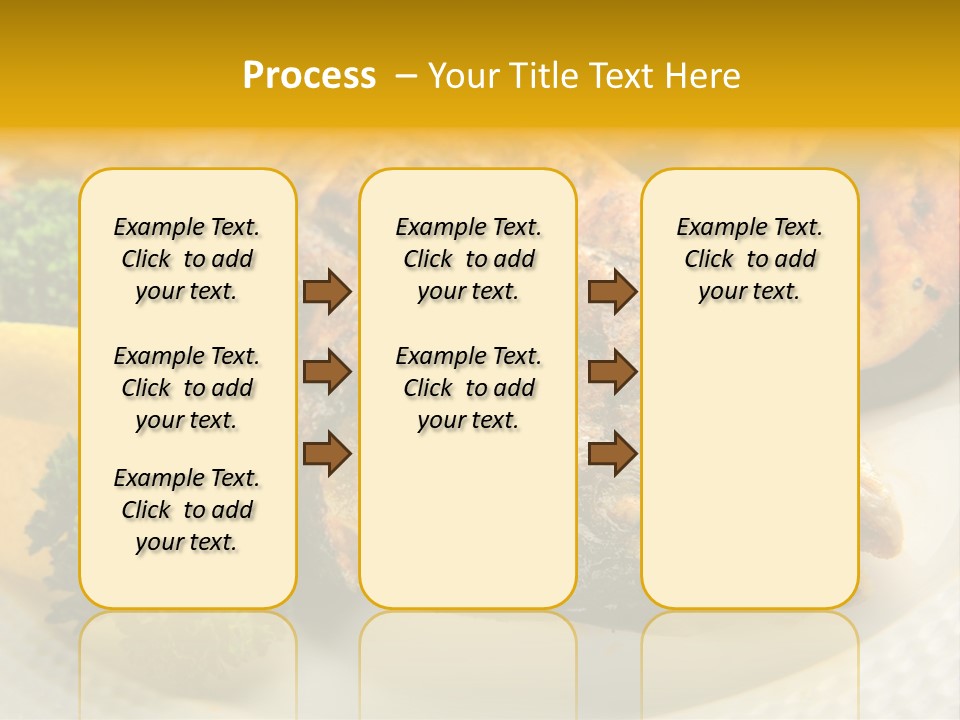 Process – Your Title Text Here

Example Text. Click to add your text.

Example Text. Click to add your text.

Example Text. Click to add your text.

Example Text. Click to add your text.

Example Text. Click to add your text.

Example Text. Click to add your text.